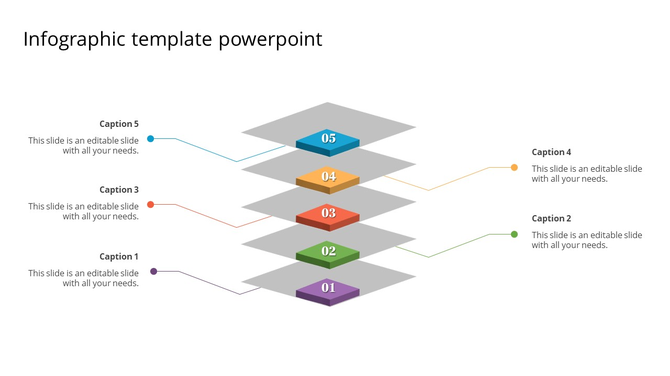 Infographic template powerpoint

Caption 5

This slide is an editable slide with all your needs.

Caption 3

This slide is an editable slide with all your needs.

Caption 1

This slide is an editable slide with all your needs.

05

04

03

02

01

Caption 4

This slide is an editable slide with all your needs.

Caption 2

This slide is an editable slide with all your needs.